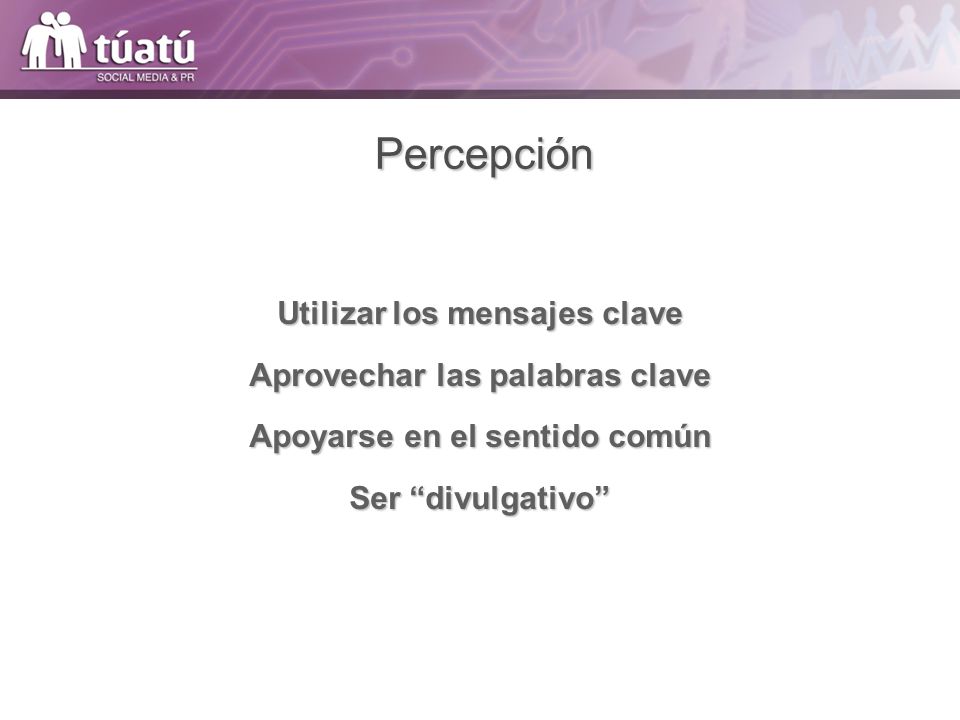 túatú
SOCIAL MEDIA & PR

Percepción

Utilizar los mensajes clave

Aprovechar las palabras clave

Apoyarse en el sentido común

Ser “divulgativo”